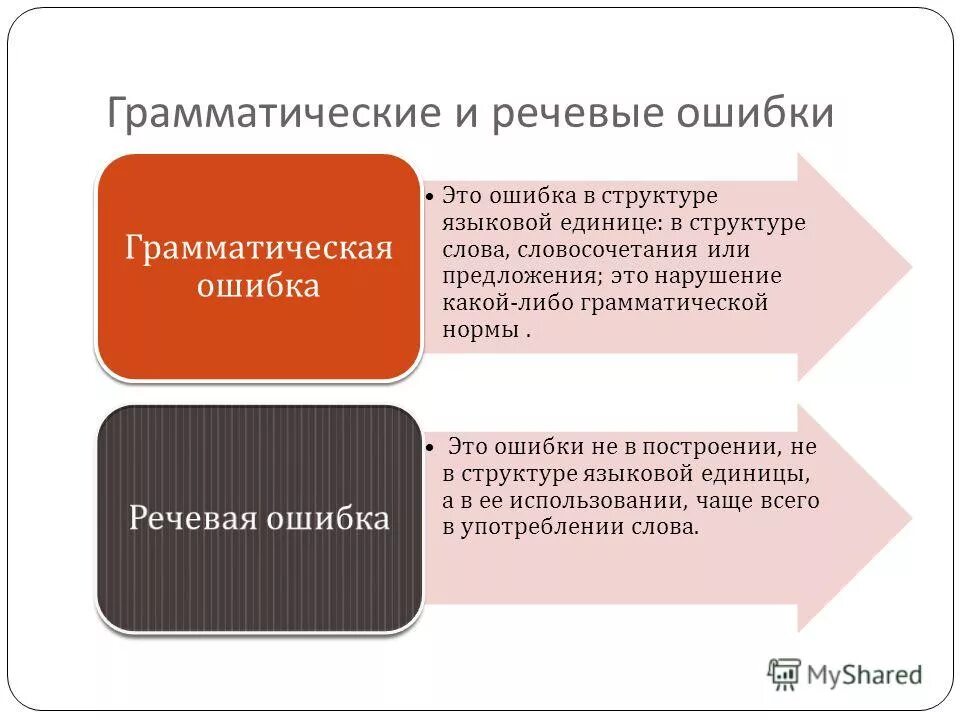 Грамматические и речевые ошибки

Грамматическая ошибка

• Это ошибка в структуре языковой единице: в структуре слова, словосочетания или предложения; это нарушение какой-либо грамматической нормы .

Речевая ошибка

• Это ошибки не в построении, не в структуре языковой единицы, а в ее использовании, чаще всего в употреблении слова.

MyShared